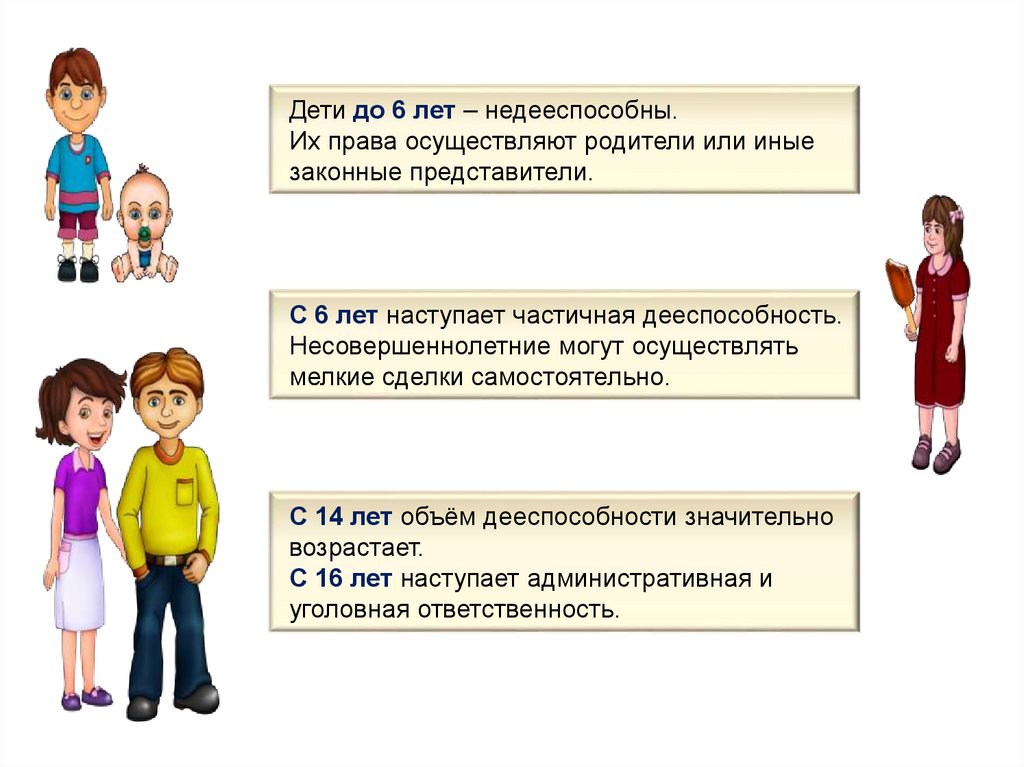 Дети до 6 лет – недееспособны.
Их права осуществляют родители или иные законные представители.

С 6 лет наступает частичная дееспособность. Несовершеннолетние могут осуществлять мелкие сделки самостоятельно.

С 14 лет объём дееспособности значительно возрастает.
С 16 лет наступает административная и уголовная ответственность.